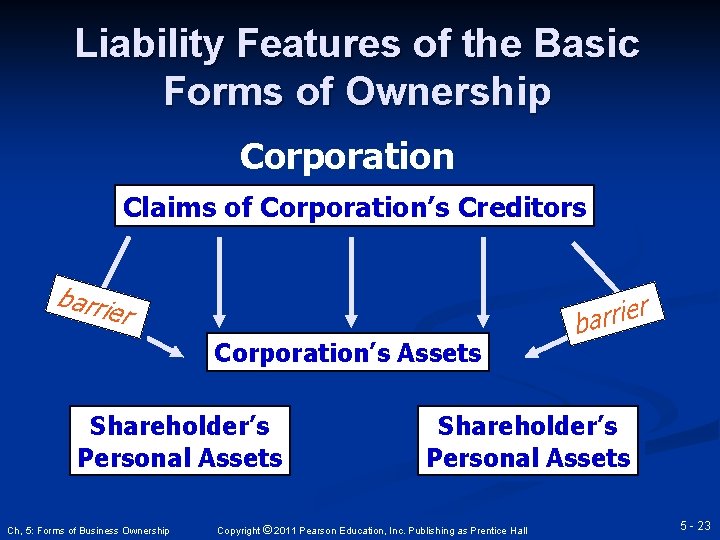 Liability Features of the Basic Forms of Ownership

Corporation

Claims of Corporation's Creditors

barrier

barrier

Corporation's Assets

Shareholder's Personal Assets

Shareholder's Personal Assets

Ch, 5: Forms of Business Ownership

Copyright © 2011 Pearson Education, Inc. Publishing as Prentice Hall

5 - 23